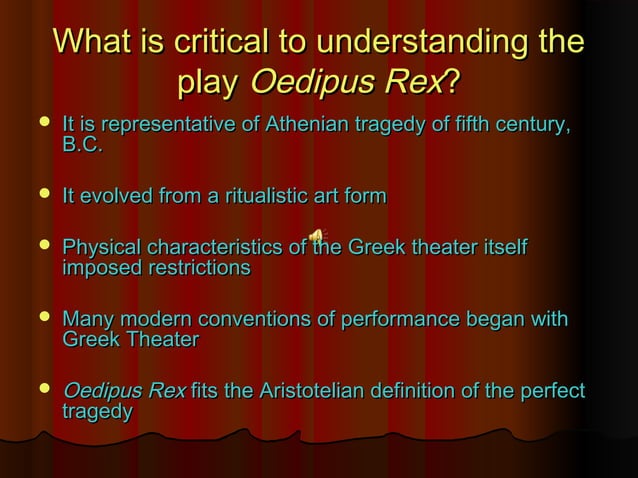 What is critical to understanding the play Oedipus Rex?

- It is representative of Athenian tragedy of fifth century, B.C.
- It evolved from a ritualistic art form
- Physical characteristics of the Greek theater itself imposed restrictions
- Many modern conventions of performance began with Greek Theater
- Oedipus Rex fits the Aristotelian definition of the perfect tragedy